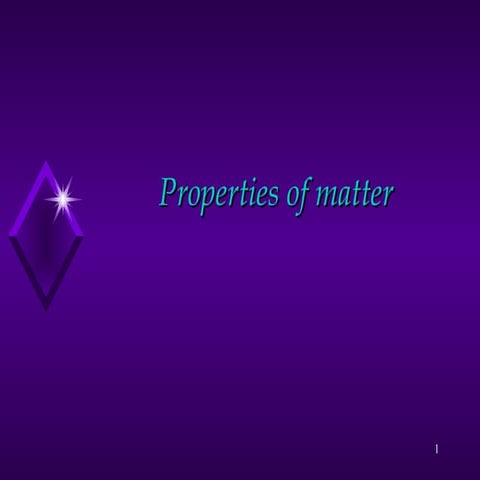 Properties of matter

1